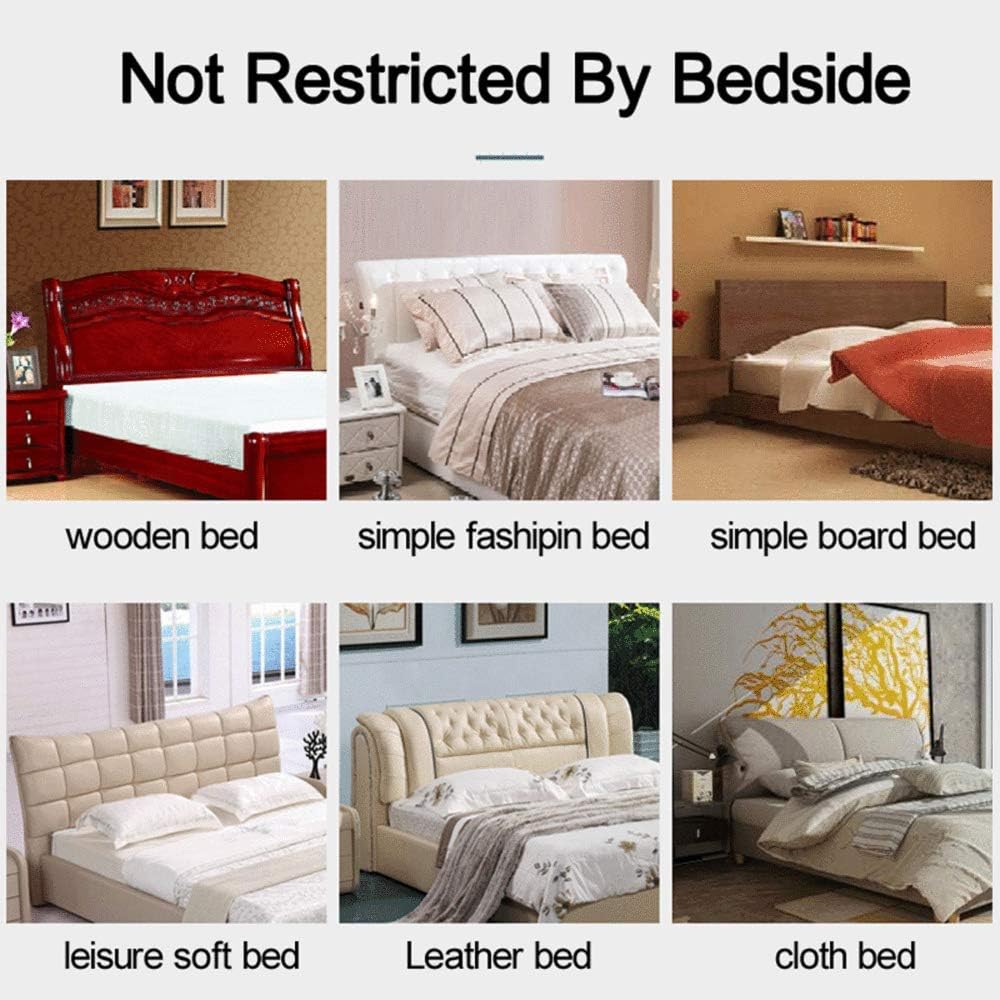 Not Restricted By Bedside

wooden bed

simple fashipin bed

simple board bed

leisure soft bed

Leather bed

cloth bed